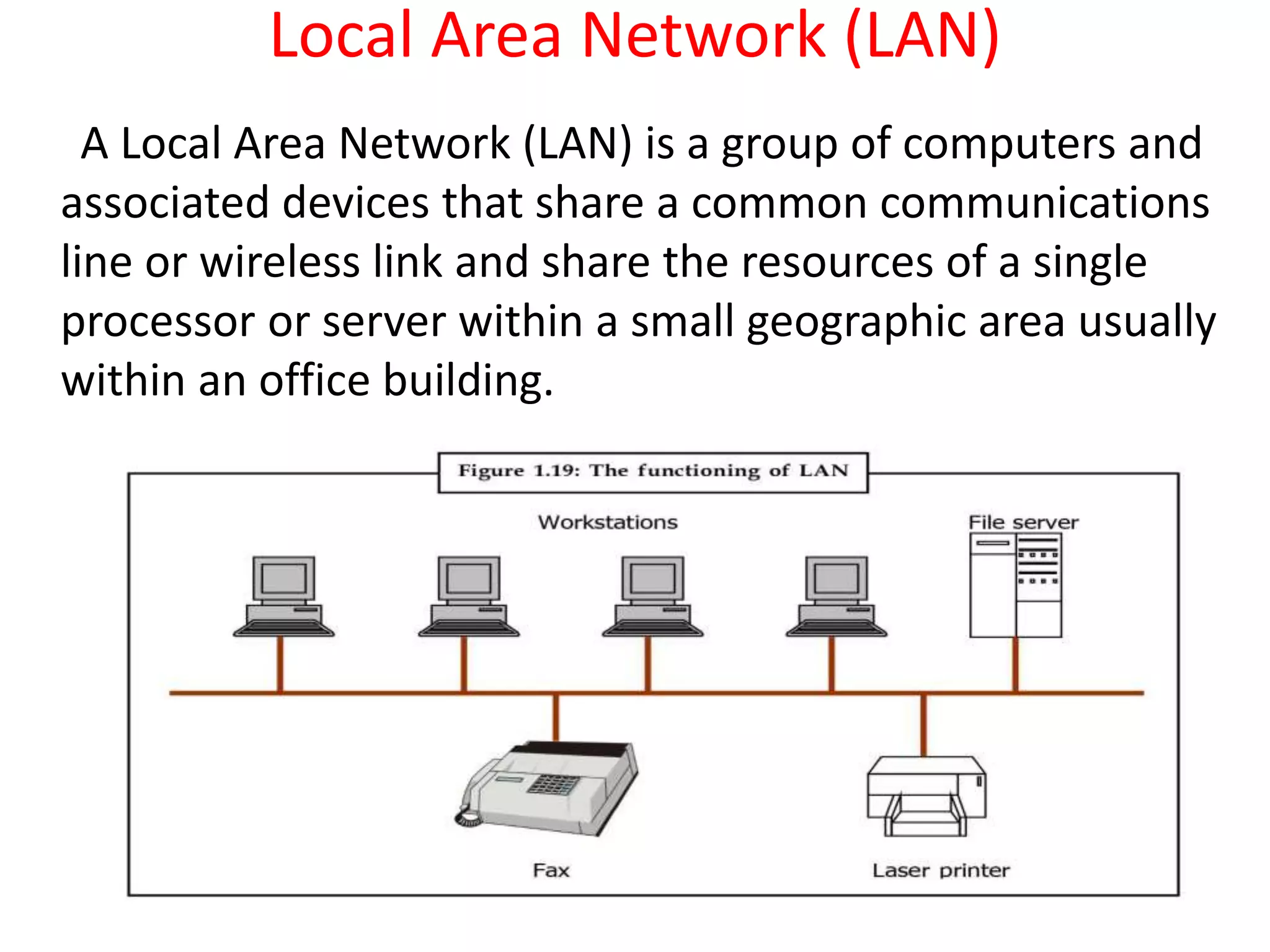 Local Area Network (LAN)

A Local Area Network (LAN) is a group of computers and associated devices that share a common communications line or wireless link and share the resources of a single processor or server within a small geographic area usually within an office building.

Figure 1.19: The functioning of LAN

Workstations

File server

Fax

Laser printer